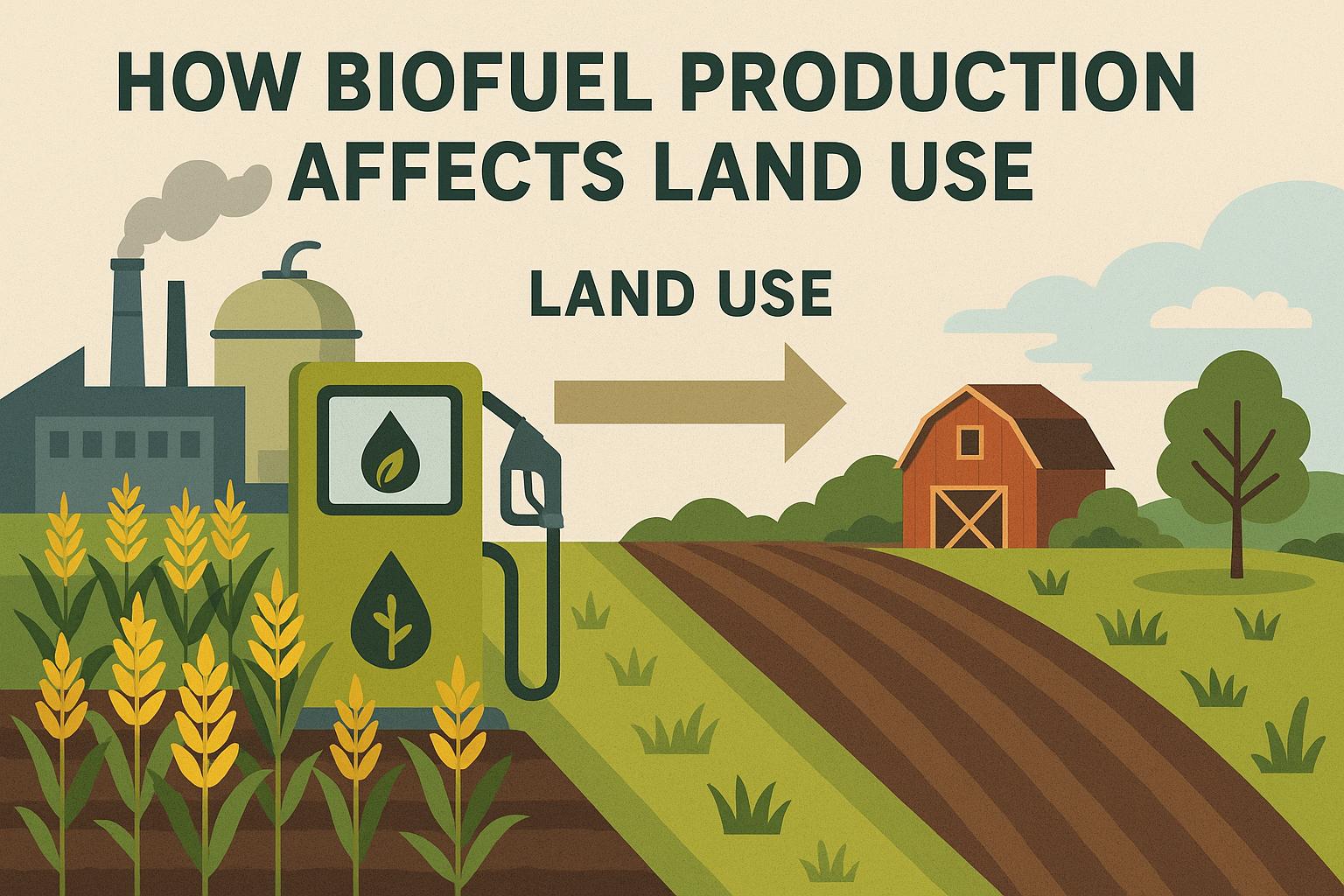 HOW BIOFUEL PRODUCTION AFFECTS LAND USE

LAND USE